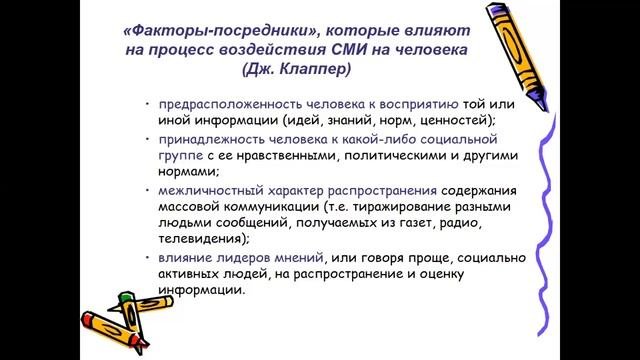 «Факторы-посредники», которые влияют на процесс воздействия СМИ на человека (Дж. Клаппер)

• предрасположенность человека к восприятию той или иной информации (идей, знаний, норм, ценностей);

• принадлежность человека к какой-либо социальной группе с ее нравственными, политическими и другими нормами;

• межличностный характер распространения содержания массовой коммуникации (т.е. тиражирование разными людьми сообщений, получаемых из газет, радио, телевидения);

• влияние лидеров мнений, или говоря проще, социально активных людей, на распространение и оценку информации.